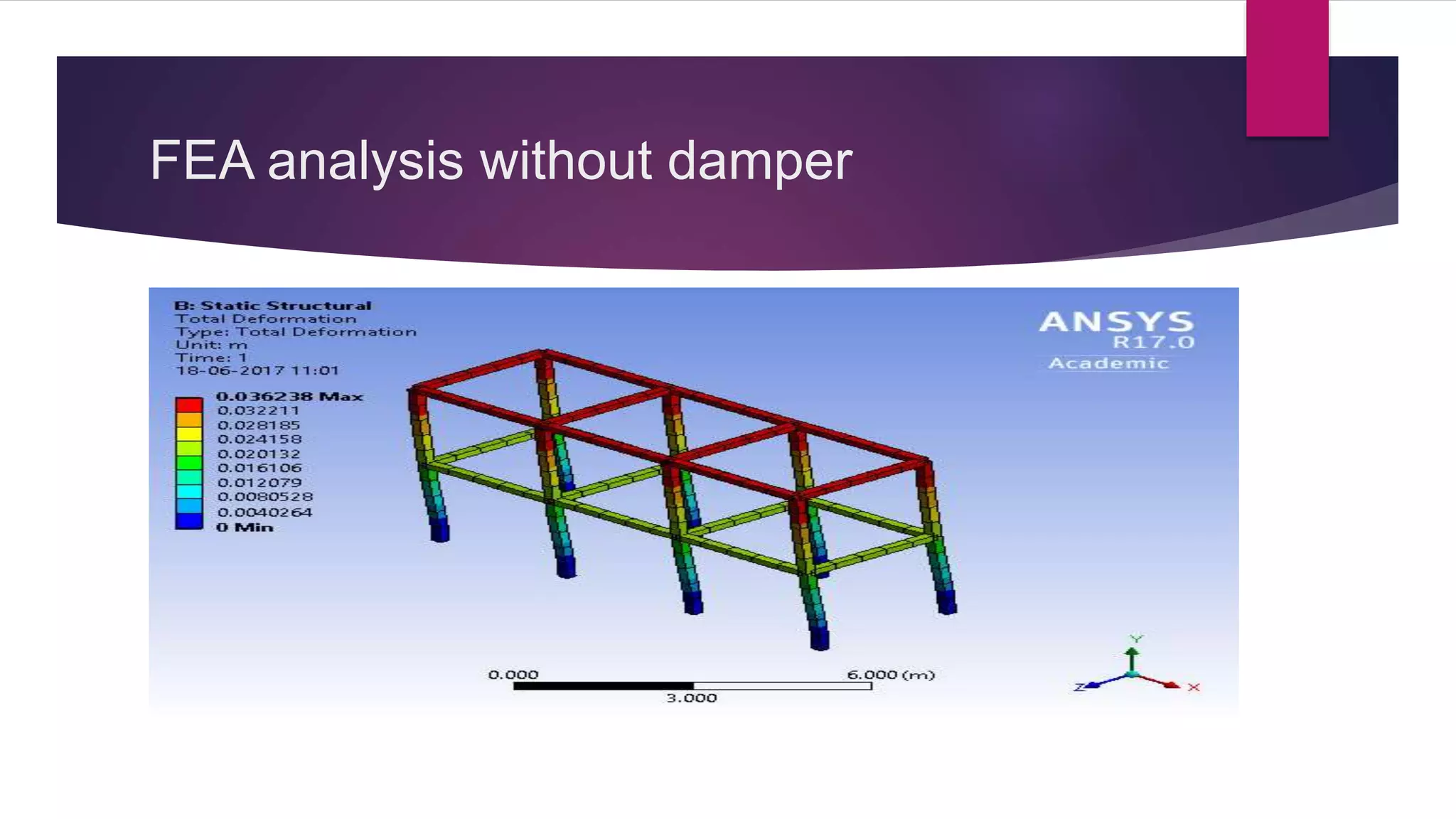 FEA analysis without damper

B: Static Structural
Total Deformation
Type: Total Deformation
Unit: m
Time: 1
18-06-2017 11:01

0.036238 Max
0.032211
0.028185
0.024158
0.020132
0.016106
0.012079
0.0080528
0.0040264
0 Min

ANSYS
R17.0
Academic

0.000
6.000 (m)
3.000

Y
Z
X